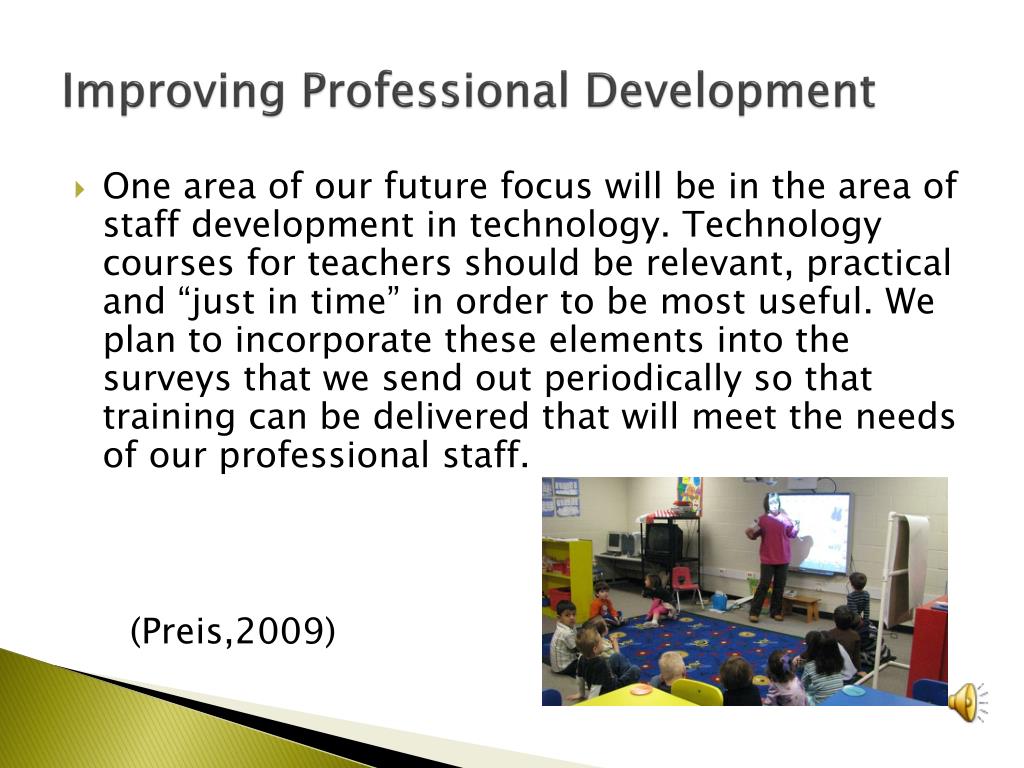 Improving Professional Development

One area of our future focus will be in the area of staff development in technology. Technology courses for teachers should be relevant, practical and “just in time” in order to be most useful. We plan to incorporate these elements into the surveys that we send out periodically so that training can be delivered that will meet the needs of our professional staff.

(Preis,2009)